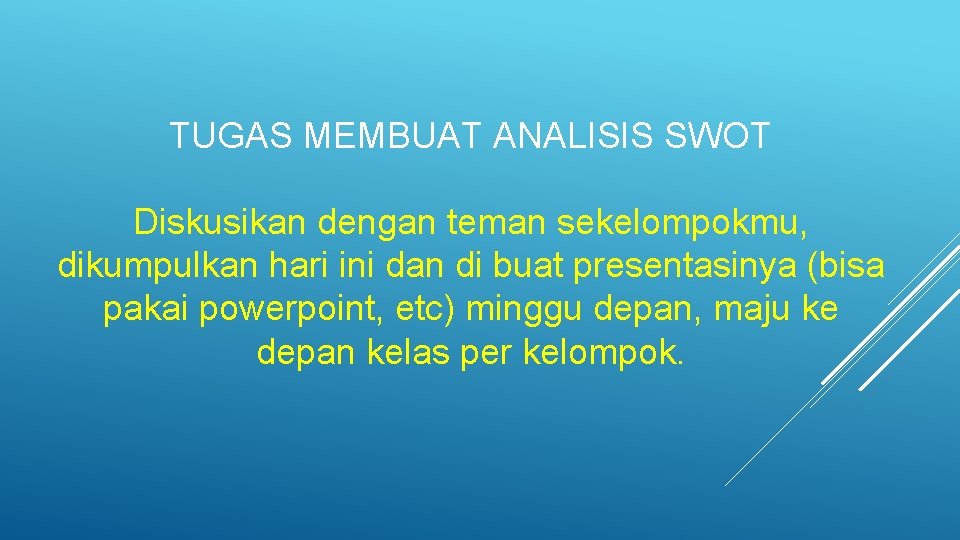 TUGAS MEMBUAT ANALISIS SWOT

Diskusikan dengan teman sekelompokmu, dikumpulkan hari ini dan di buat presentasinya (bisa pakai powerpoint, etc) minggu depan, maju ke depan kelas per kelompok.